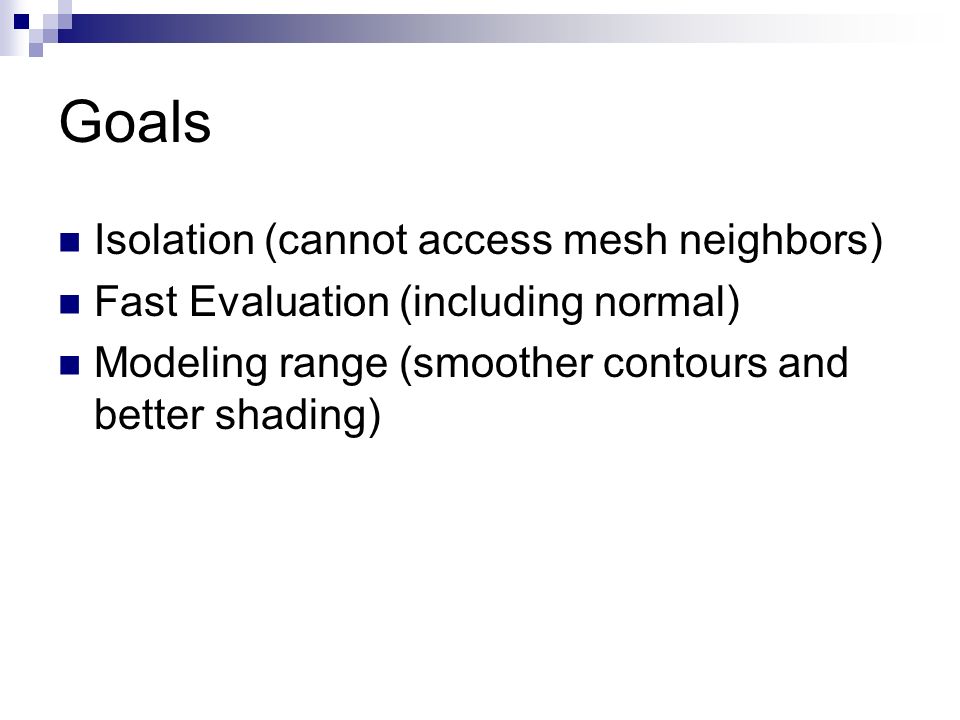 Goals

Isolation (cannot access mesh neighbors)
Fast Evaluation (including normal)
Modeling range (smoother contours and better shading)